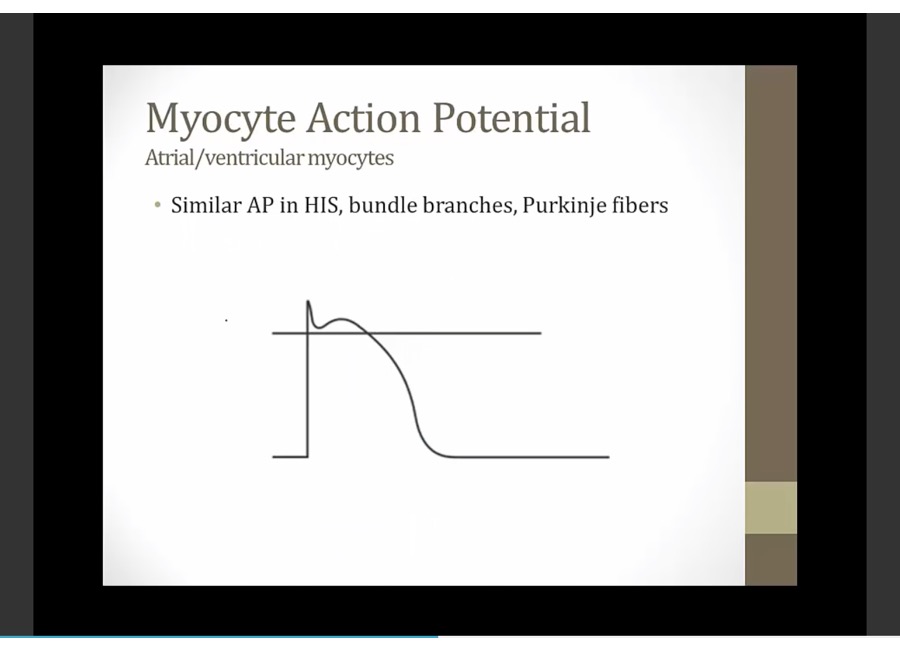 Myocyte Action Potential
Atrial/ventricular myocytes

• Similar AP in HIS, bundle branches, Purkinje fibers